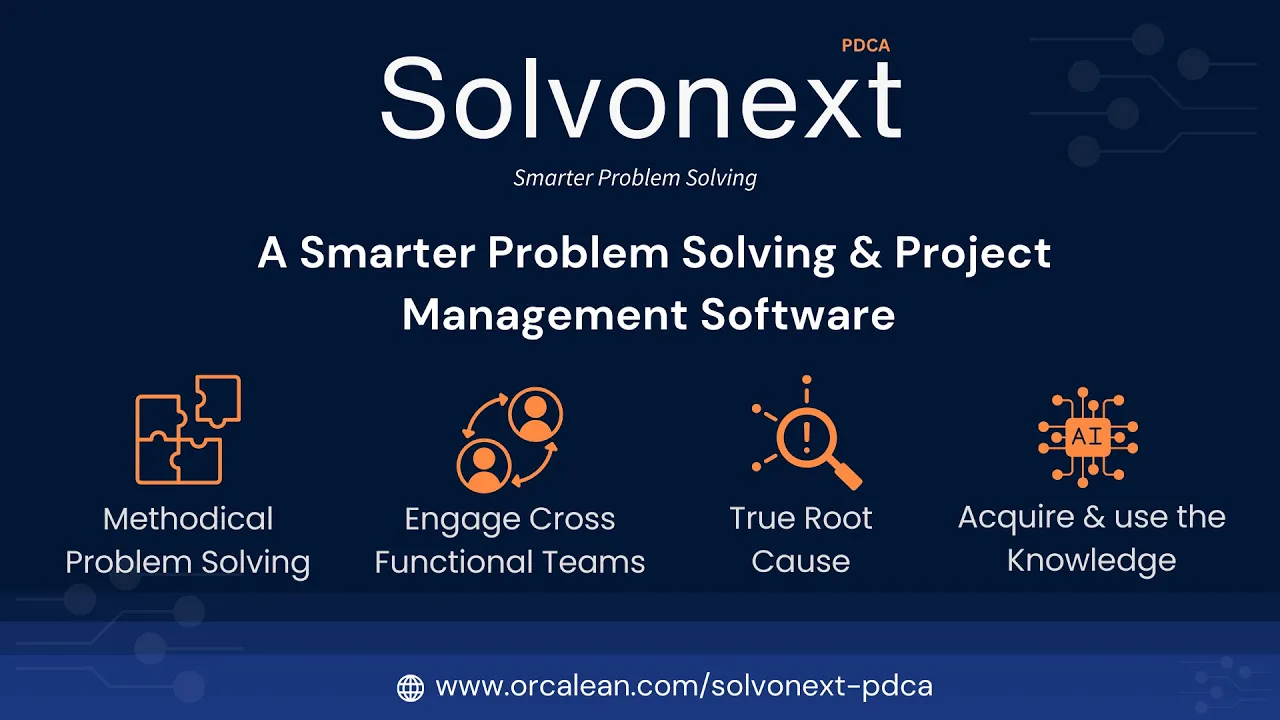 PDCA
Solvonext
Smarter Problem Solving

A Smarter Problem Solving & Project Management Software

Methodical Problem Solving

Engage Cross Functional Teams

True Root Cause

AI
Acquire & use the Knowledge

www.orcalean.com/solvonext-pdca